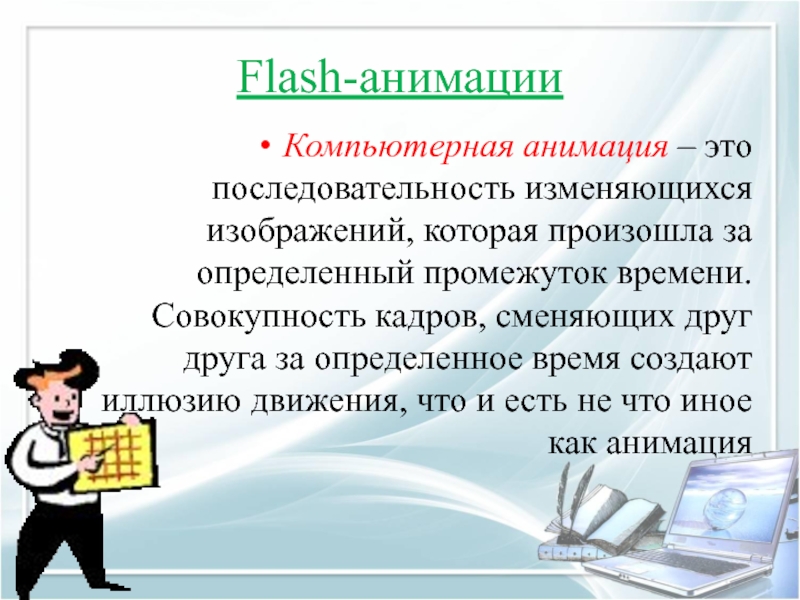 Flash-анимации

• Компьютерная анимация – это последовательность изменяющихся изображений, которая произошла за определенный промежуток времени. Совокупность кадров, сменяющих друг друга за определенное время создают иллюзию движения, что и есть не что иное как анимация